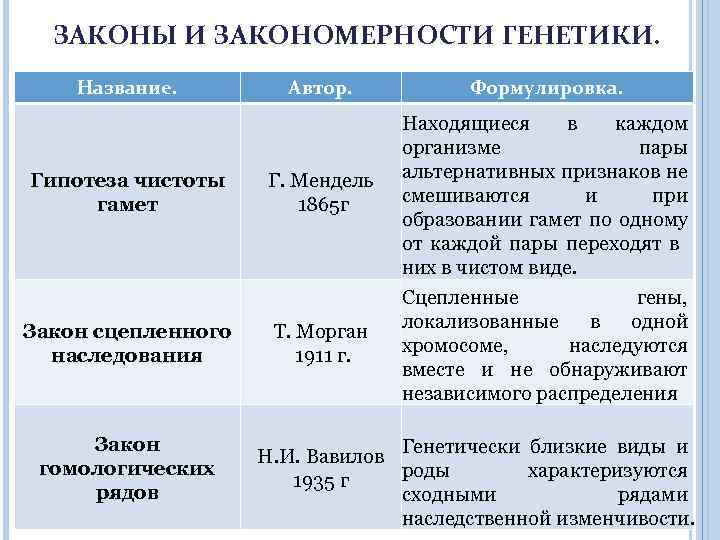 ЗАКОНЫ И ЗАКОНОМЕРНОСТИ ГЕНЕТИКИ.

| Название. | Автор. | Формулировка. |
|---|---|---|
| Гипотеза чистоты гамет | Г. Мендель 1865г | Находящиеся в каждом организме пары альтернативных признаков не смешиваются и при образовании гамет по одному от каждой пары переходят в них в чистом виде. |
| Закон сцепленного наследования | Т. Морган 1911 г. | Сцепленные гены, локализованные в одной хромосоме, наследуются вместе и не обнаруживают независимого распределения |
| Закон гомологических рядов | Н.И. Вавилов 1935 г | Генетически близкие виды и роды характеризуются сходными рядами наследственной изменчивости. |